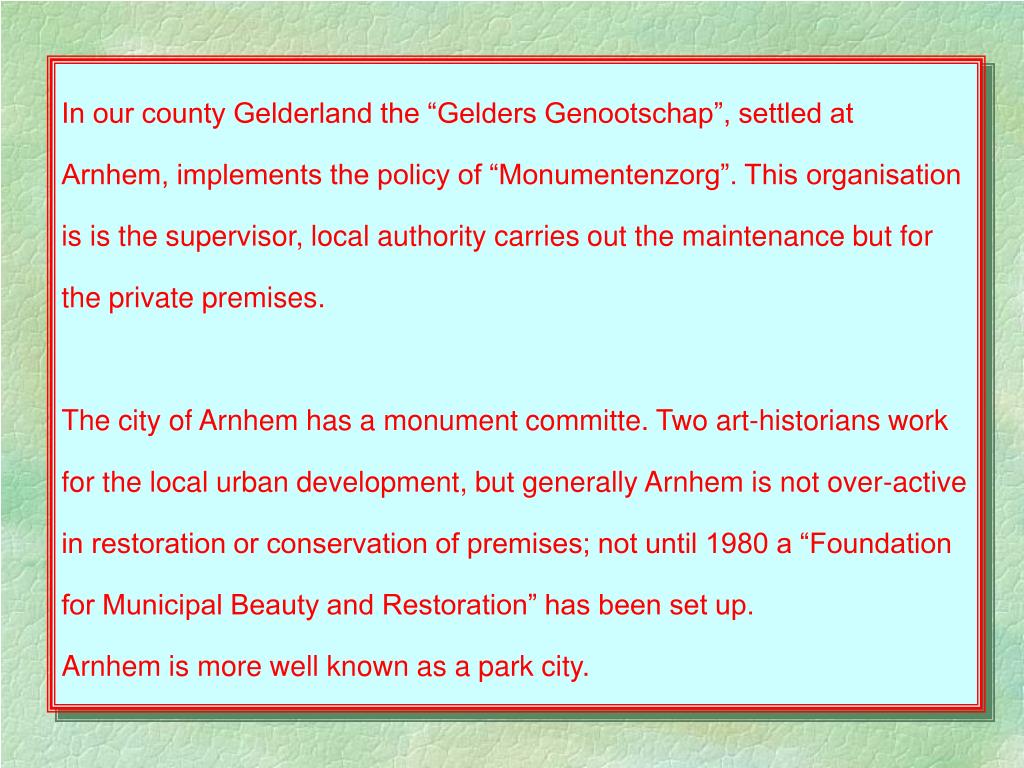 In our county Gelderland the “Gelders Genootschap”, settled at Arnhem, implements the policy of “Monumentenzorg”. This organisation is is the supervisor, local authority carries out the maintenance but for the private premises.

The city of Arnhem has a monument committe. Two art-historians work for the local urban development, but generally Arnhem is not over-active in restoration or conservation of premises; not until 1980 a “Foundation for Municipal Beauty and Restoration” has been set up.
Arnhem is more well known as a park city.